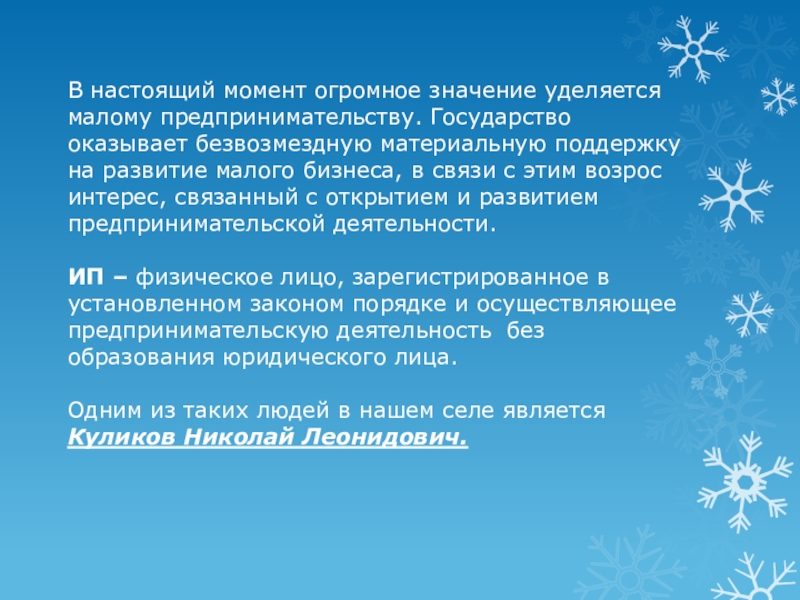 В настоящий момент огромное значение уделяется малому предпринимательству. Государство оказывает безвозмездную материальную поддержку на развитие малого бизнеса, в связи с этим возрос интерес, связанный с открытием и развитием предпринимательской деятельности.

ИП – физическое лицо, зарегистрированное в установленном законом порядке и осуществляющее предпринимательскую деятельность без образования юридического лица.

Одним из таких людей в нашем селе является Куликов Николай Леонидович.